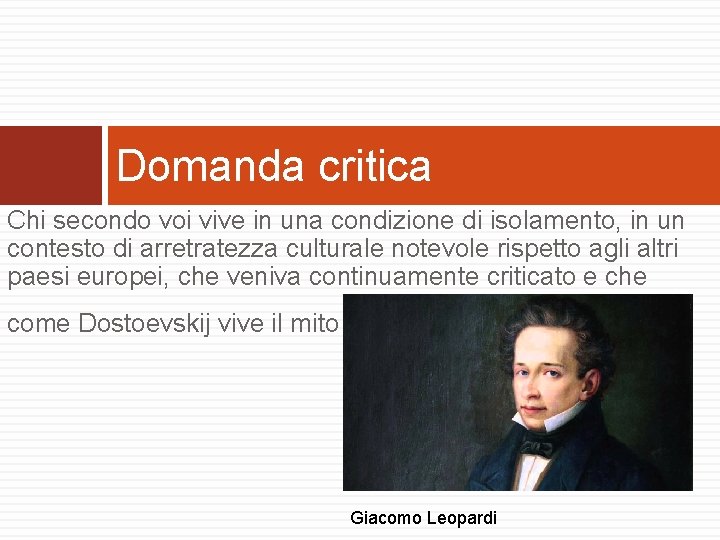 Domanda critica

Chi secondo voi vive in una condizione di isolamento, in un contesto di arretratezza culturale notevole rispetto agli altri paesi europei, che veniva continuamente criticato e che

come Dostoevskij vive il mito

Giacomo Leopardi